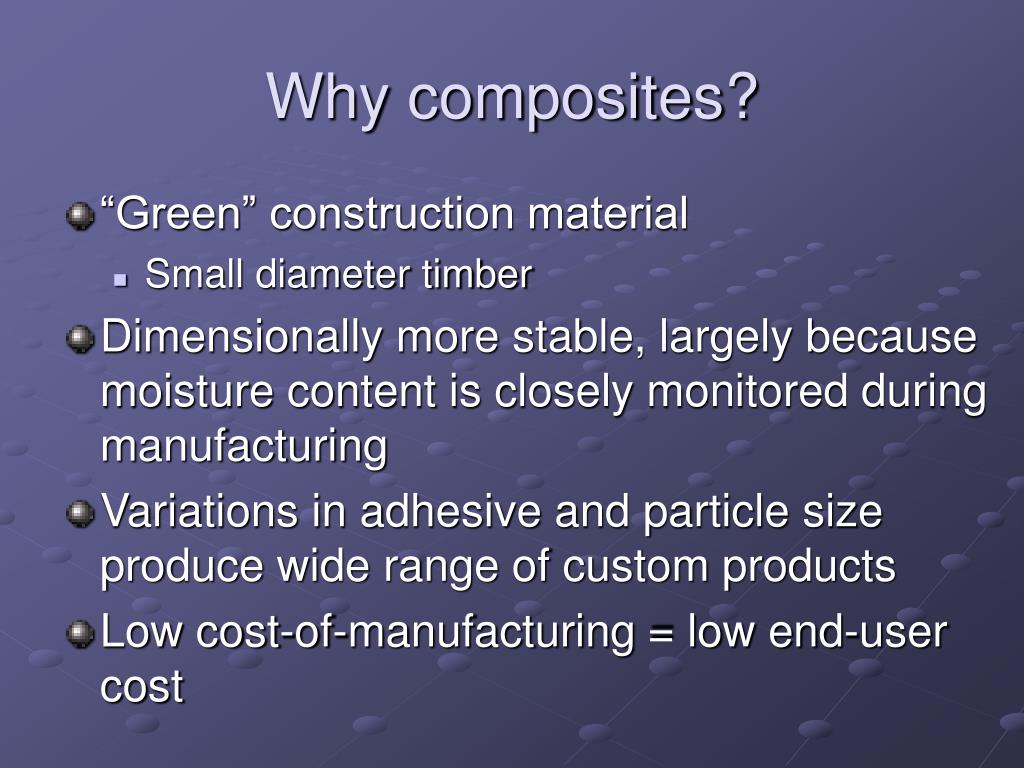 Why composites?

“Green” construction material

Small diameter timber

Dimensionally more stable, largely because moisture content is closely monitored during manufacturing

Variations in adhesive and particle size produce wide range of custom products

Low cost-of-manufacturing = low end-user cost